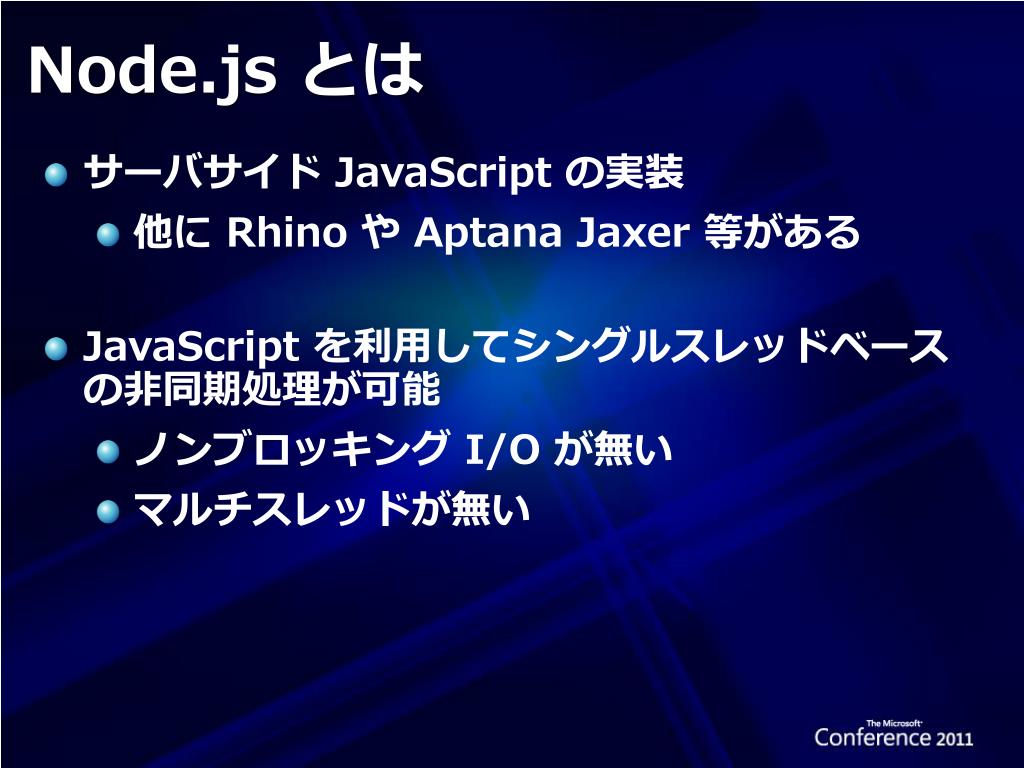 Node.js とは

サーバサイド JavaScript の実装

他に Rhino や Aptana Jaxer 等がある

JavaScript を利用してシングルスレッドベースの非同期処理が可能

ノンブロッキング I/O が無い

マルチスレッドが無い

The Microsoft Conference 2011